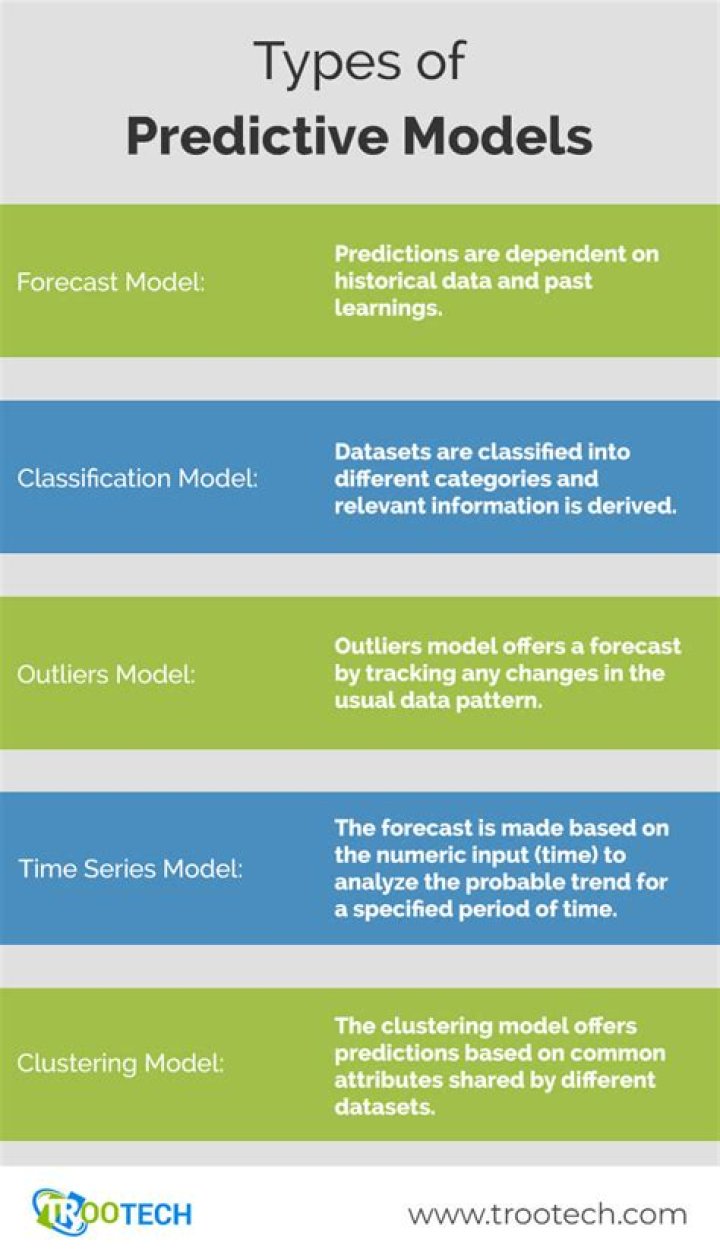 Types of
Predictive Models

Forecast Model:

Predictions are dependent on historical data and past learnings.

Classification Model:

Datasets are classified into different categories and relevant information is derived.

Outliers Model:

Outliers model offers a forecast by tracking any changes in the usual data pattern.

Time Series Model:

The forecast is made based on the numeric input (time) to analyze the probable trend for a specified period of time.

Clustering Model:

The clustering model offers predictions based on common attributes shared by different datasets.

TROOTECH

www.trootech.com